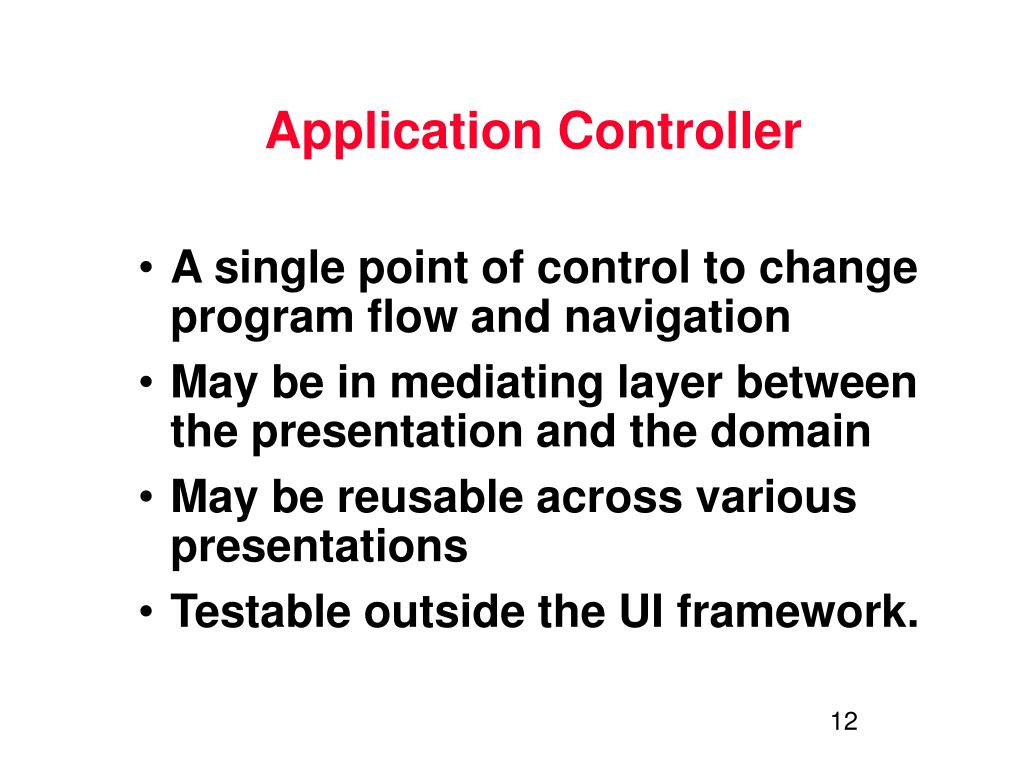 Application Controller

• A single point of control to change program flow and navigation
• May be in mediating layer between the presentation and the domain
• May be reusable across various presentations
• Testable outside the UI framework.

12